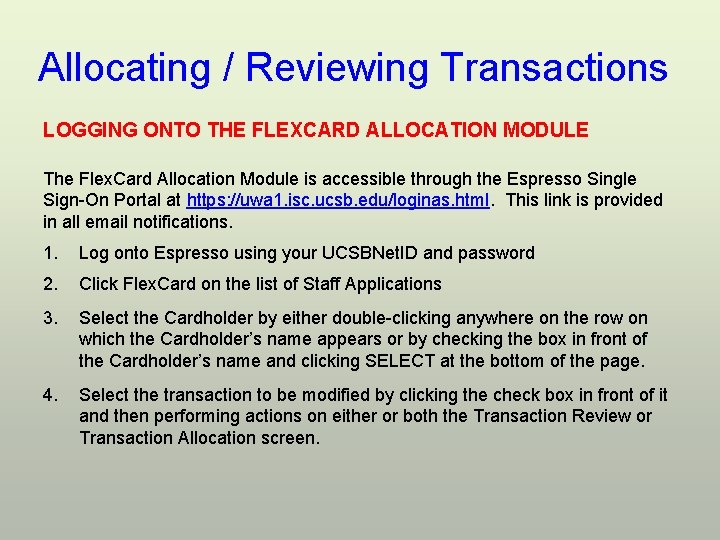 Allocating / Reviewing Transactions

LOGGING ONTO THE FLEXCARD ALLOCATION MODULE

The FlexCard Allocation Module is accessible through the Espresso Single Sign-On Portal at https://uwa1.isc.ucsb.edu/loginas.html. This link is provided in all email notifications.

1. Log onto Espresso using your UCSBNetID and password

2. Click FlexCard on the list of Staff Applications

3. Select the Cardholder by either double-clicking anywhere on the row on which the Cardholder's name appears or by checking the box in front of the Cardholder's name and clicking SELECT at the bottom of the page.

4. Select the transaction to be modified by clicking the check box in front of it and then performing actions on either or both the Transaction Review or Transaction Allocation screen.